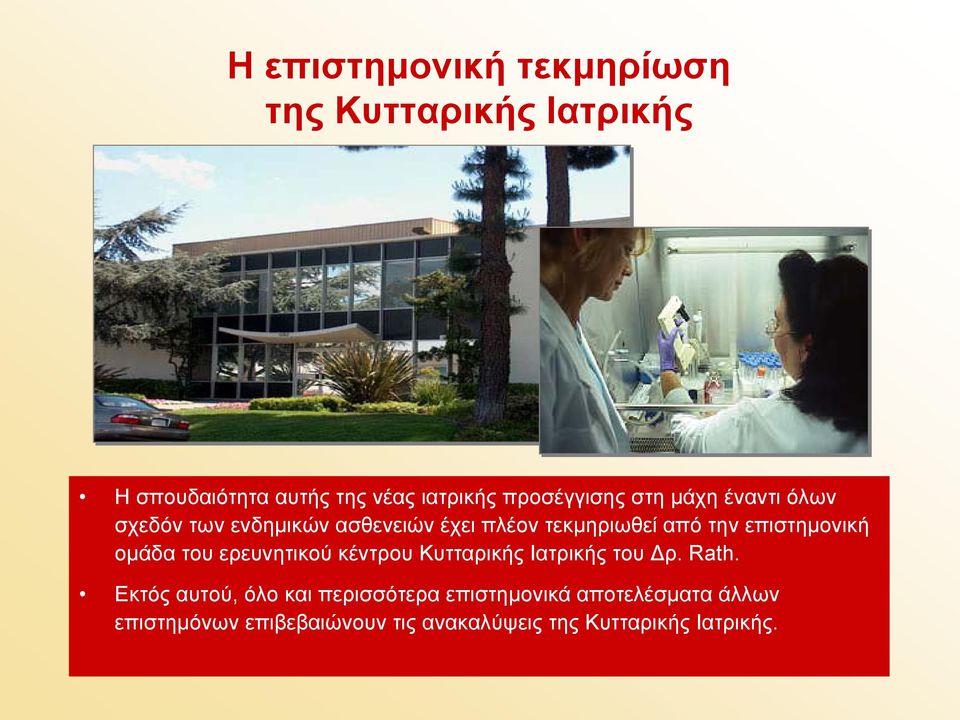 Η επιστημονική τεκμηρίωση της Κυτταρικής Ιατρικής

• Η σπουδαιότητα αυτής της νέας ιατρικής προσέγγισης στη μάχη έναντι όλων σχεδόν των ενδημικών ασθενειών έχει πλέον τεκμηριωθεί από την επιστημονική ομάδα του ερευνητικού κέντρου Κυτταρικής Ιατρικής του Δρ. Rath.

• Εκτός αυτού, όλο και περισσότερα επιστημονικά αποτελέσματα άλλων επιστημόνων επιβεβαιώνουν τις ανακαλύψεις της Κυτταρικής Ιατρικής.